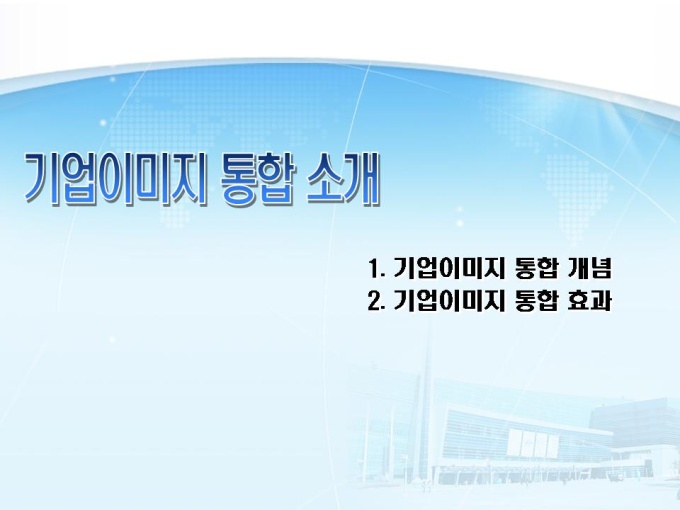 기업이미지 통합 소개

1. 기업이미지 통합 개념
2. 기업이미지 통합 효과